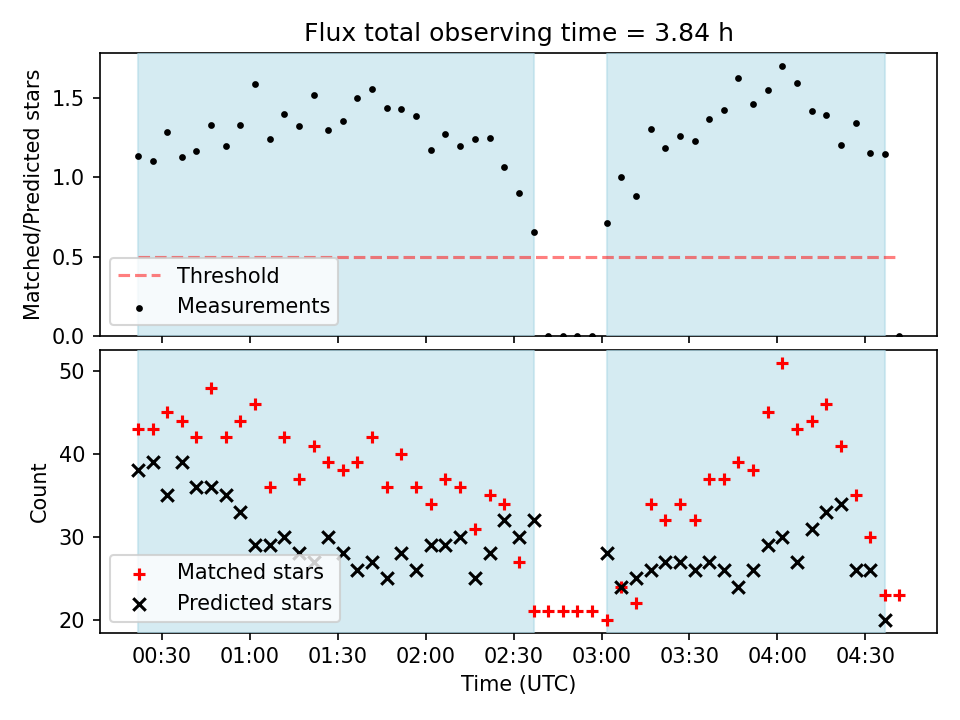 Flux total observing time = 3.84 h

Matched/Predicted stars

1.5
1.0
0.5
0.0

Threshold
Measurements

Count

50
40
30
20

Matched stars
Predicted stars

00:30 01:00 01:30 02:00 02:30 03:00 03:30 04:00 04:30

Time (UTC)